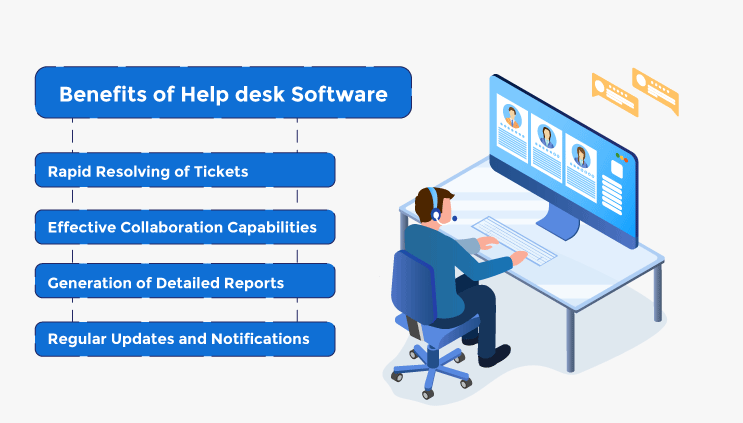 Benefits of Help desk Software

Rapid Resolving of Tickets

Effective Collaboration Capabilities

Generation of Detailed Reports

Regular Updates and Notifications